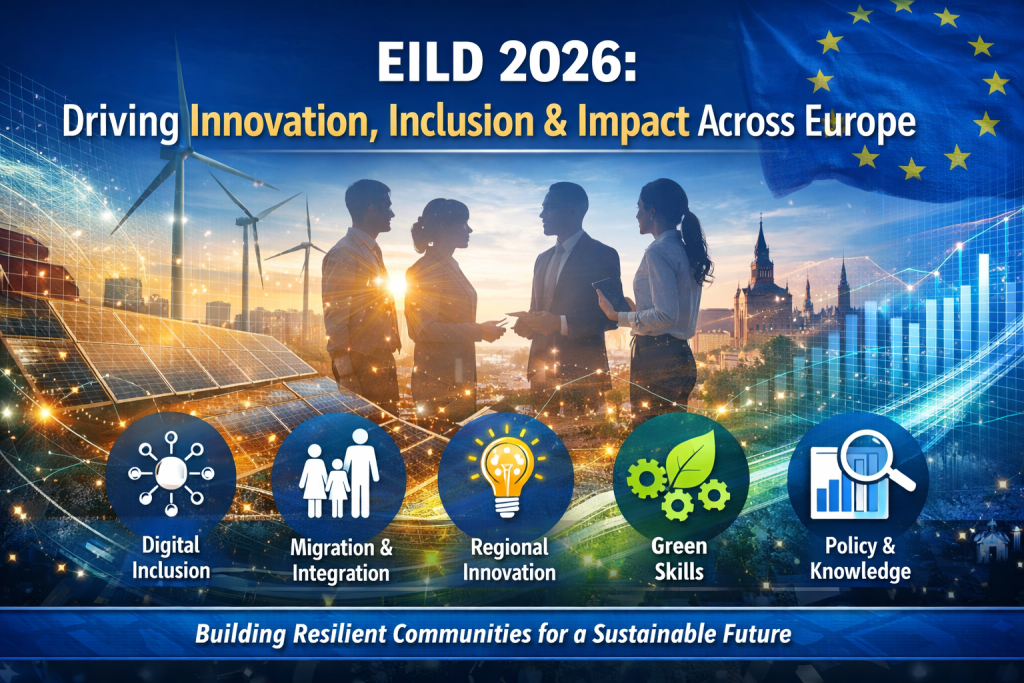 EILD 2026:
Driving Innovation, Inclusion & Impact Across Europe

Digital Inclusion

Migration & Integration

Regional Innovation

Green Skills

Policy & Knowledge

Building Resilient Communities for a Sustainable Future